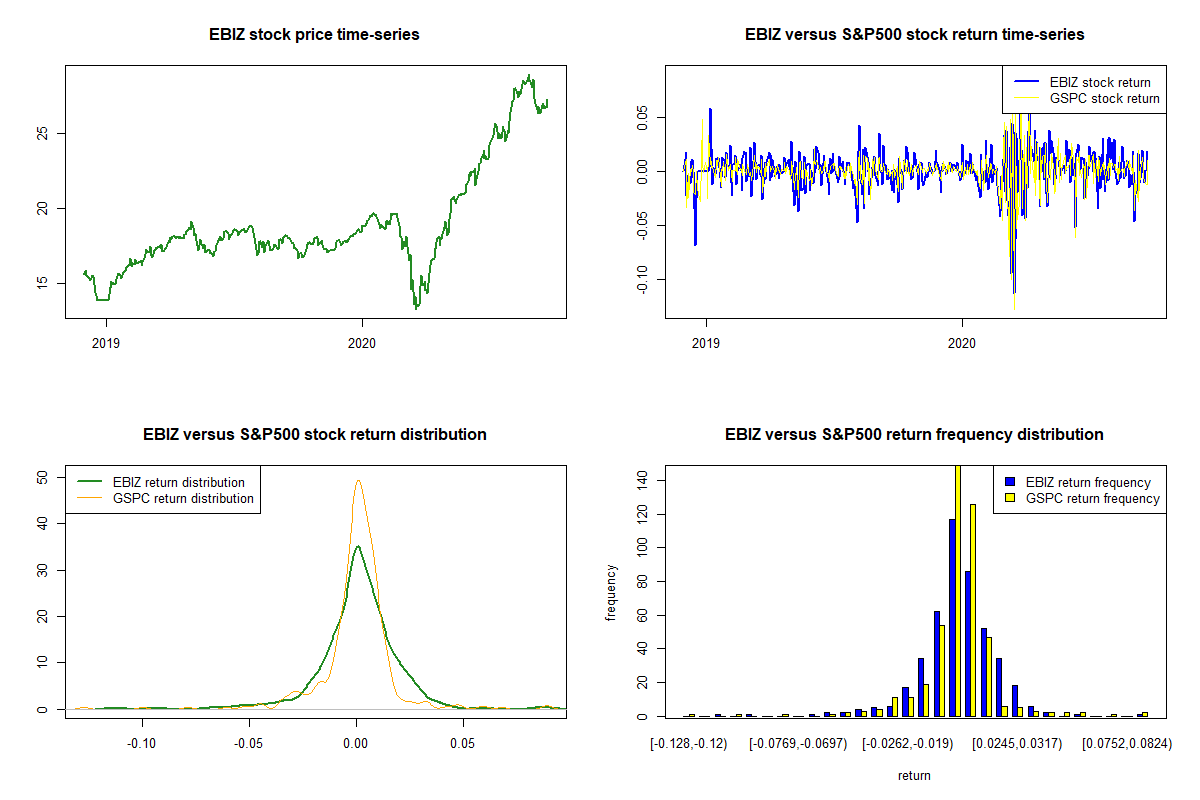 EBIZ stock price time-series

15
20
25

2019
2020

EBIZ versus S&P500 stock return time-series

EBIZ stock return
GSPC stock return

-0.10
-0.05
0.00
0.05

2019
2020

EBIZ versus S&P500 stock return distribution

EBIZ return distribution
GSPC return distribution

0
10
20
30
40
50

-0.10
-0.05
0.00
0.05

EBIZ versus S&P500 return frequency distribution

EBIZ return frequency
GSPC return frequency

frequency

0
20
40
60
80
100
120
140

[-0.128,-0.12)
[-0.0769,-0.0697)
[-0.0262,-0.019)
[0.0245,0.0317)
[0.0752,0.0824)

return